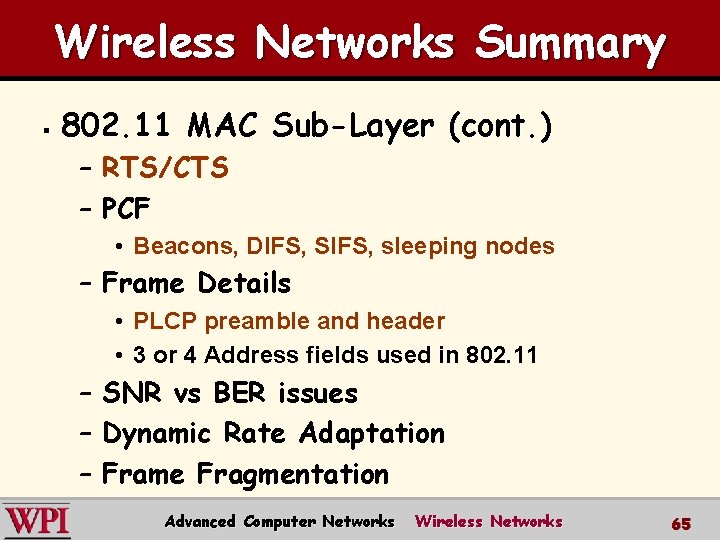 Wireless Networks Summary

▪ 802.11 MAC Sub-Layer (cont.)
– RTS/CTS
– PCF
• Beacons, DIFS, SIFS, sleeping nodes
– Frame Details
• PLCP preamble and header
• 3 or 4 Address fields used in 802.11
– SNR vs BER issues
– Dynamic Rate Adaptation
– Frame Fragmentation

WPI Advanced Computer Networks Wireless Networks 65